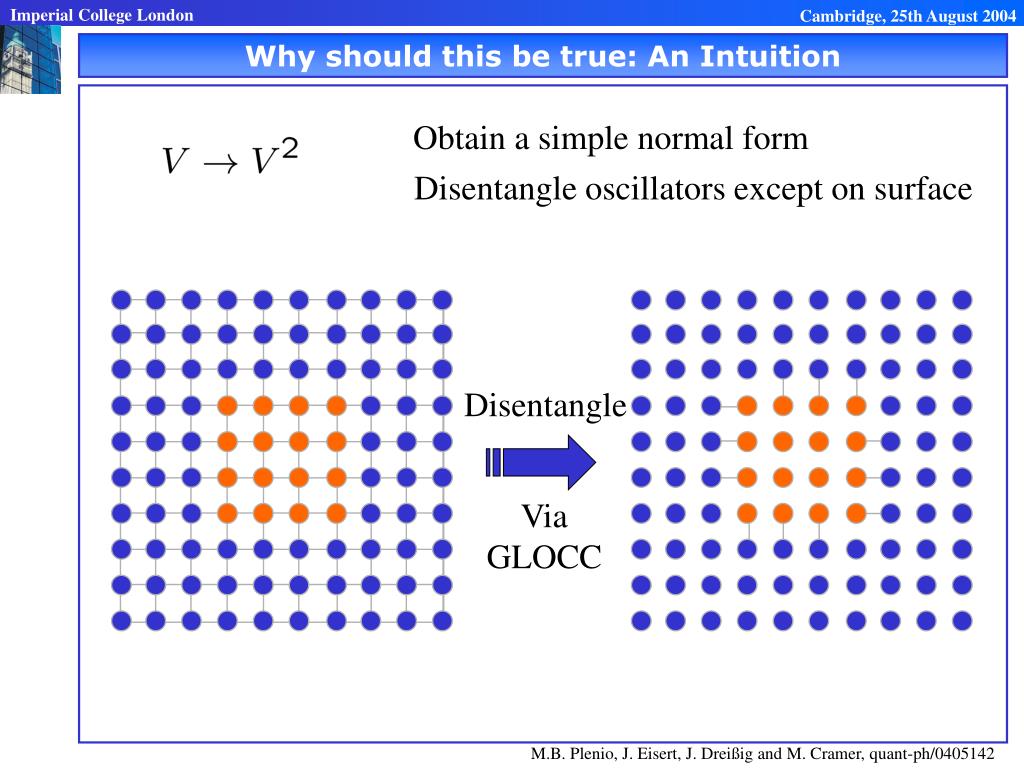 Imperial College London

Cambridge, 25th August 2004

Why should this be true: An Intuition

$V \rightarrow V^2$

Obtain a simple normal form

Disentangle oscillators except on surface

Disentangle

Via GLOCC

M.B. Plenio, J. Eisert, J. Dreißig and M. Cramer, quant-ph/0405142